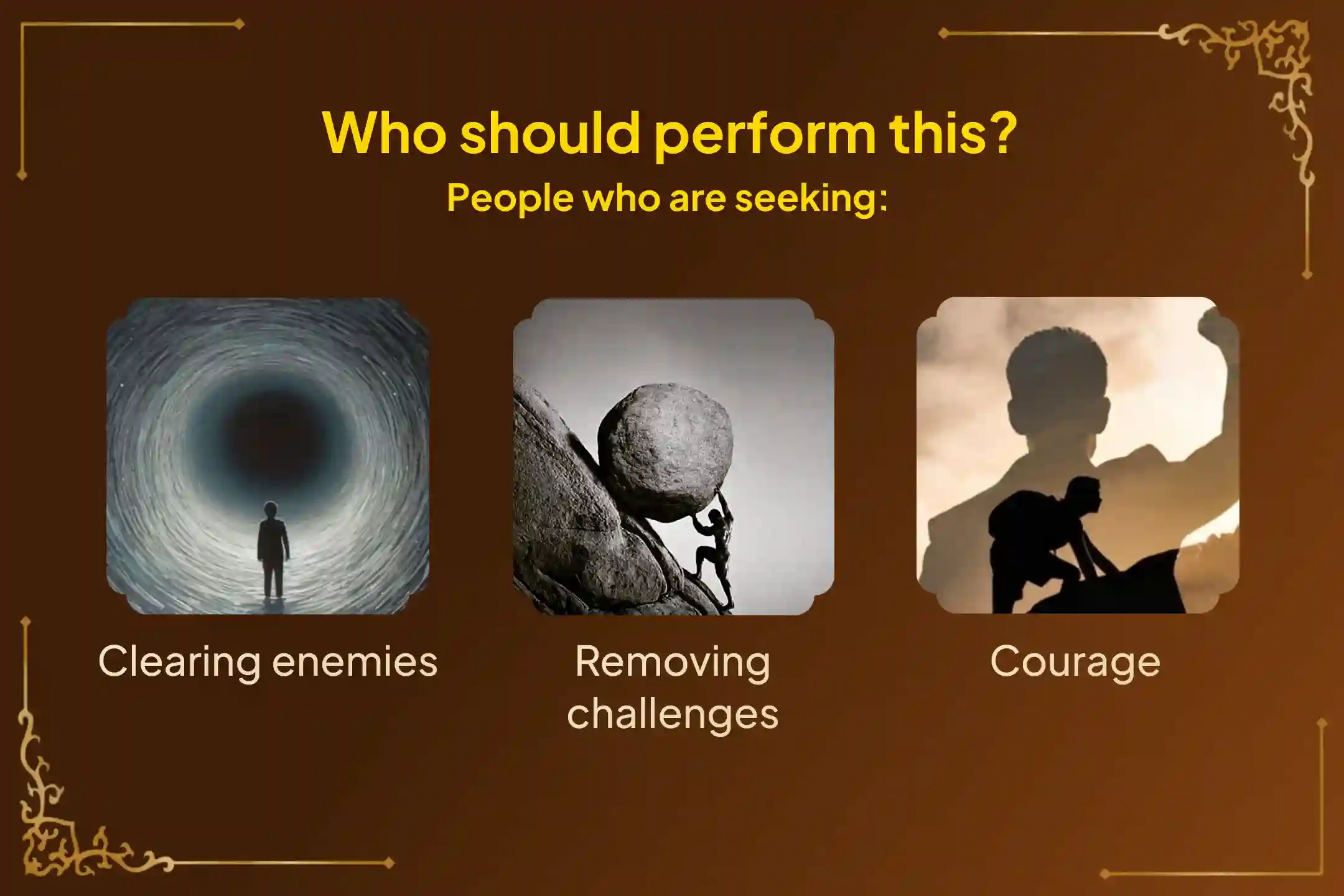 Who should perform this?
People who are seeking:

Clearing enemies

Removing challenges

Courage